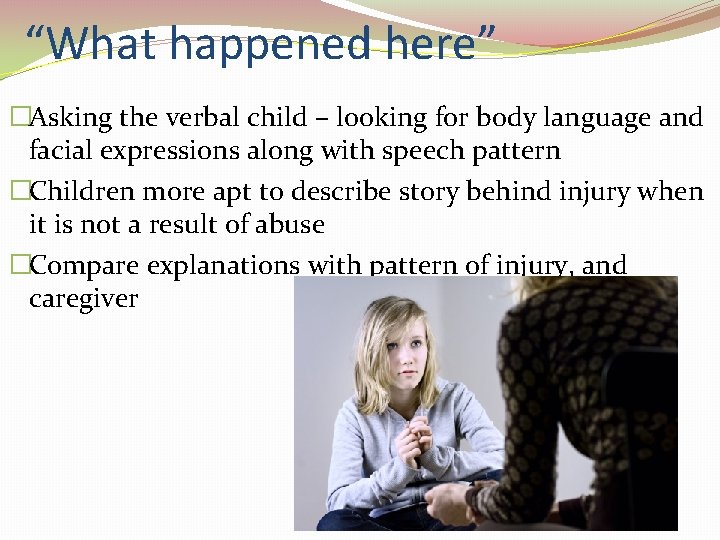 “What happened here”

□Asking the verbal child – looking for body language and facial expressions along with speech pattern

□Children more apt to describe story behind injury when it is not a result of abuse

□Compare explanations with pattern of injury, and caregiver